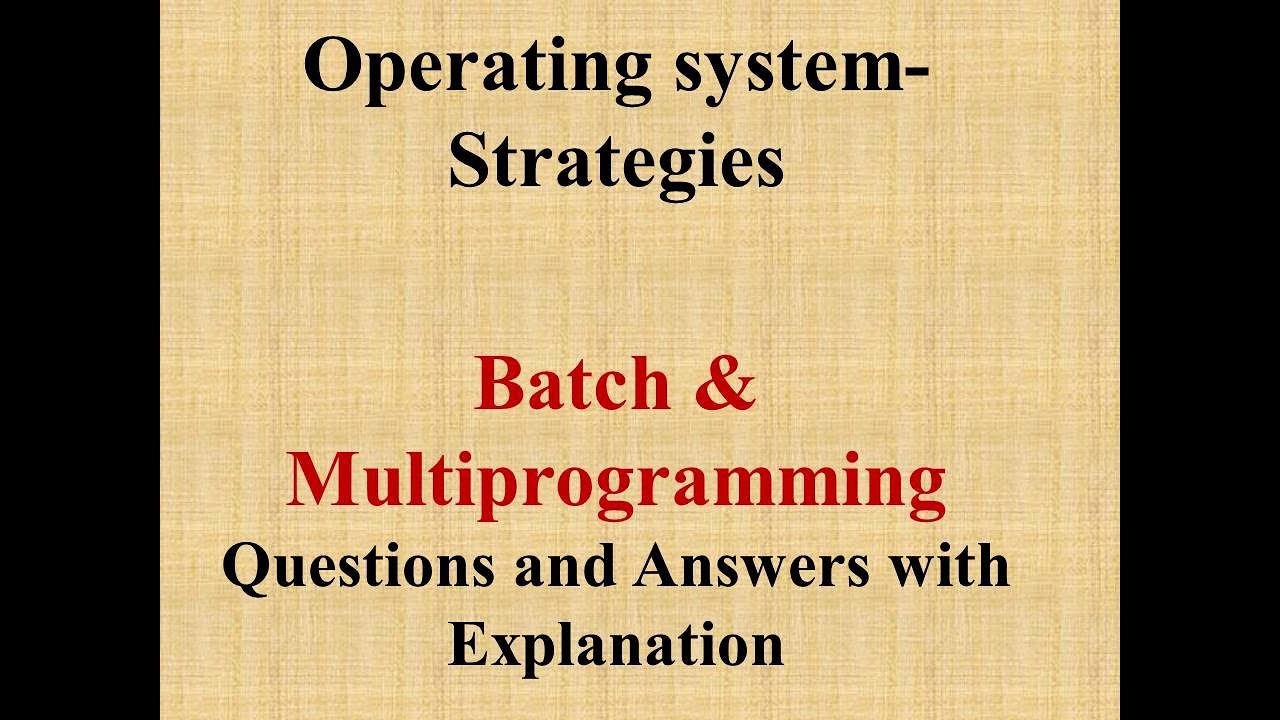 Operating system-Strategies

Batch & Multiprogramming

Questions and Answers with Explanation